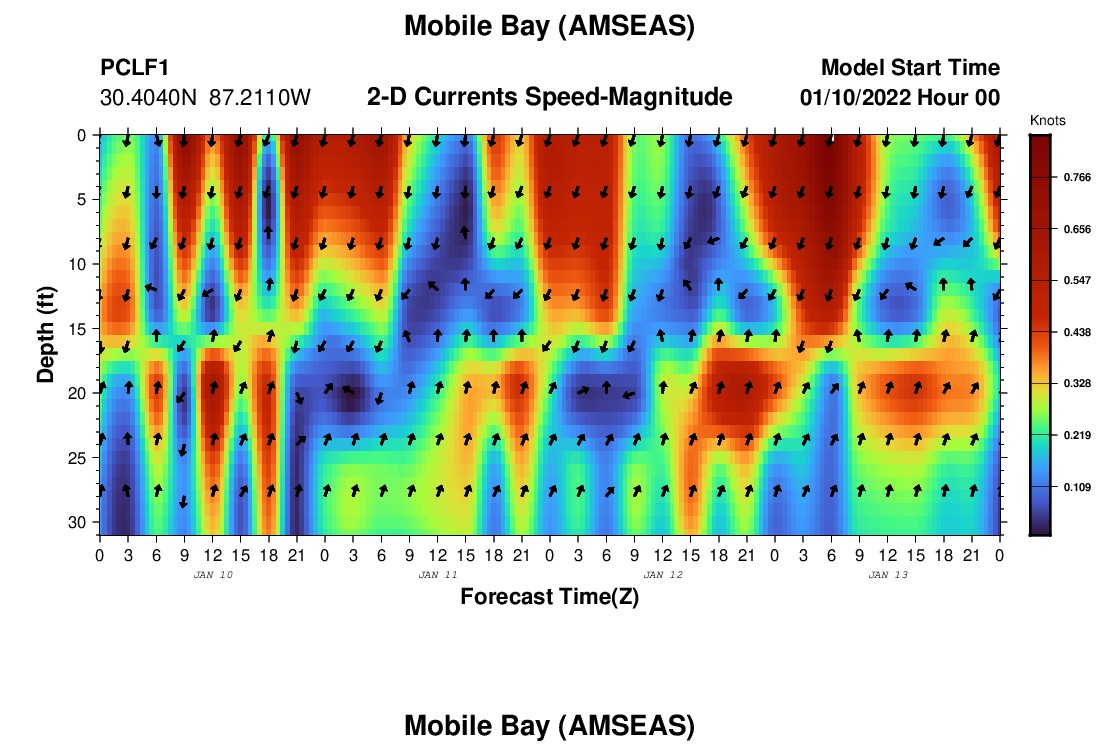 Mobile Bay (AMSEAS)

PCLF1
30.4040N 87.2110W

2-D Currents Speed-Magnitude

Model Start Time
01/10/2022 Hour 00

Knots
0.766
0.656
0.547
0.438
0.328
0.219
0.109

Depth (ft)
0
5
10
15
20
25
30

0 3 6 9 12 15 18 21 0 3 6 9 12 15 18 21 0 3 6 9 12 15 18 21 0 3 6 9 12 15 18 21 0

JAN 10
JAN 11
JAN 12
JAN 13

Forecast Time(Z)

Mobile Bay (AMSEAS)